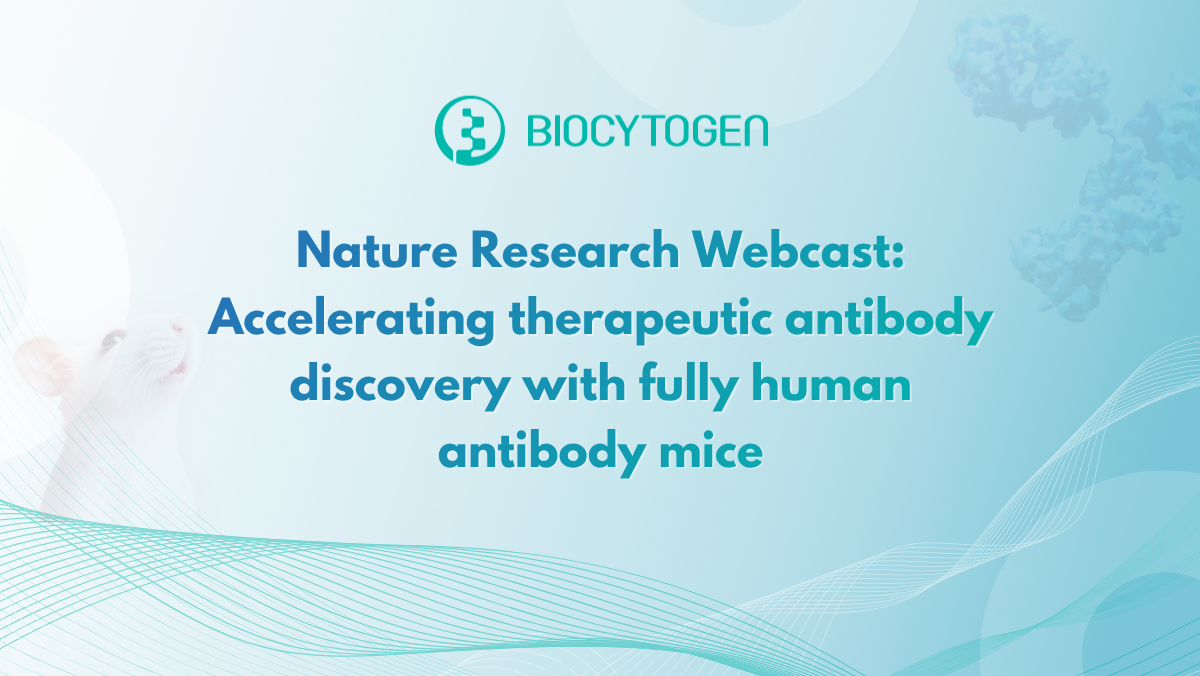 BIOCYTOGEN

Nature Research Webcast: Accelerating therapeutic antibody discovery with fully human antibody mice